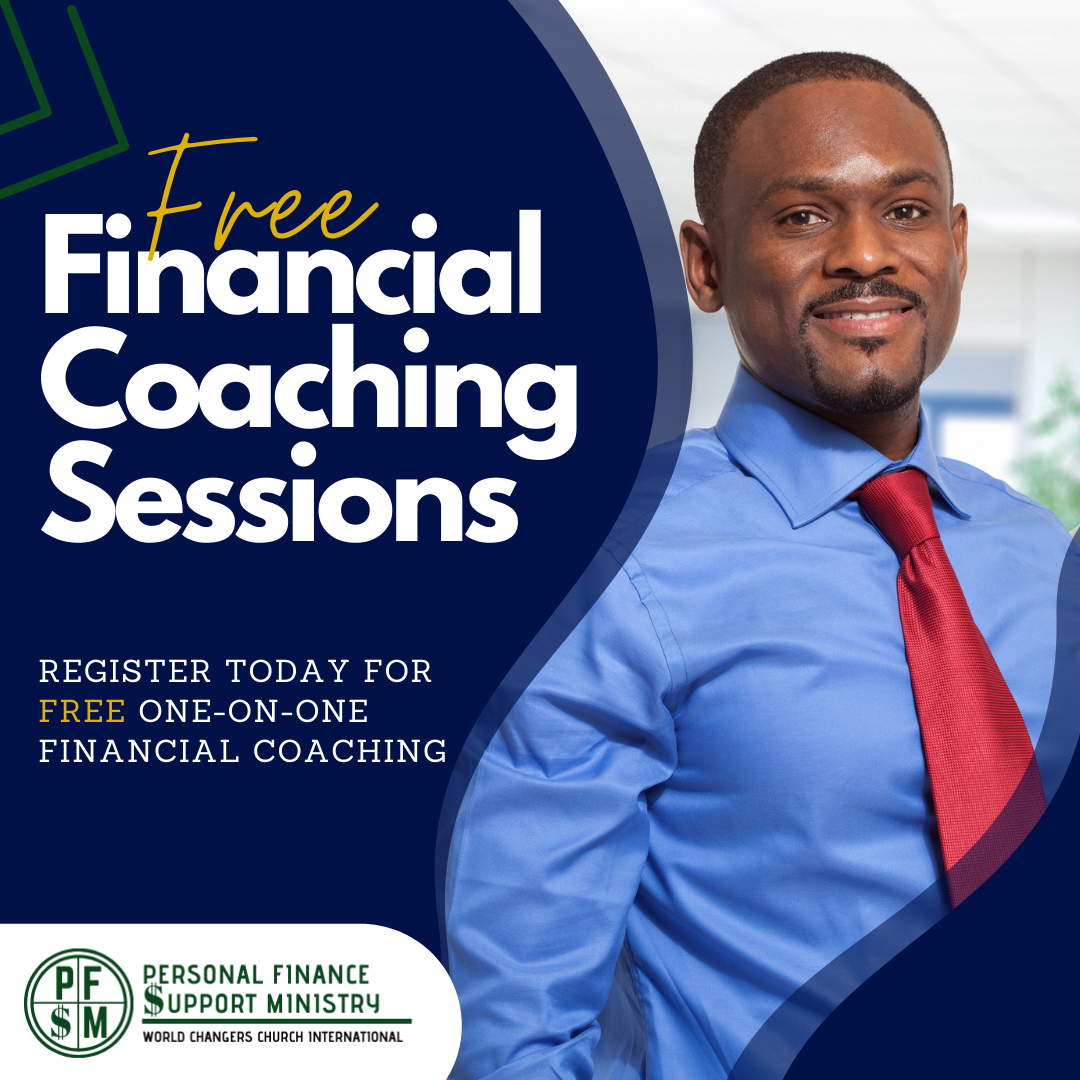 Free
Financial Coaching Sessions

REGISTER TODAY FOR FREE ONE-ON-ONE FINANCIAL COACHING

P F $ M
PERSONAL FINANCE $UPPORT MINISTRY
WORLD CHANGERS CHURCH INTERNATIONAL